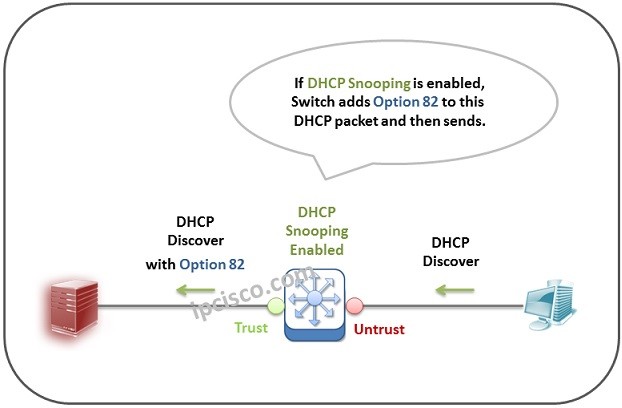 If DHCP Snooping is enabled, Switch adds Option 82 to this DHCP packet and then sends.

DHCP Discover with Option 82

DHCP Snooping Enabled

DHCP Discover

ipcisco.com

Trust

Untrust